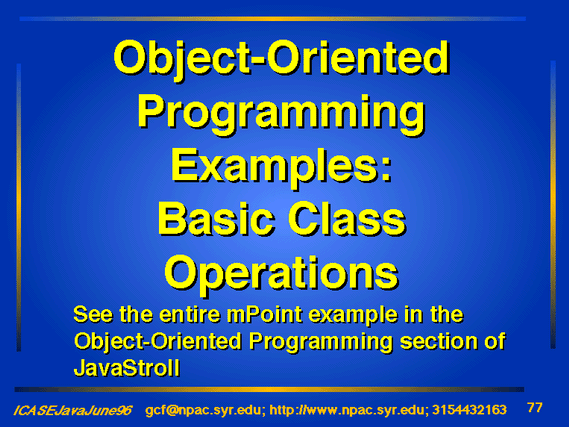 Object-Oriented Programming Examples: Basic Class Operations

See the entire mPoint example in the Object-Oriented Programming section of JavaStroll

ICASEJavaJune96 gcf@npac.syr.edu; http://www.npac.syr.edu; 3154432163 77